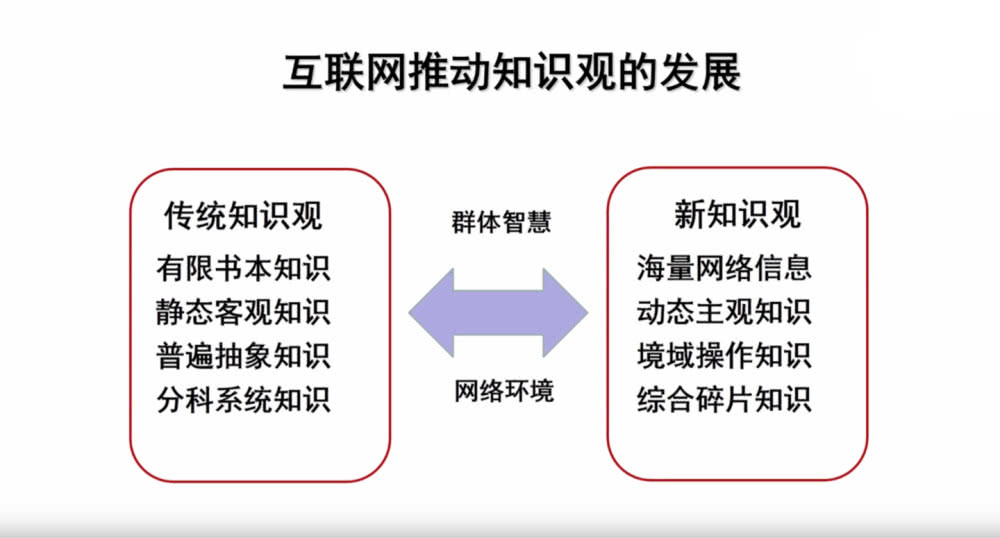 互联网推动知识观的发展

传统知识观
有限书本知识
静态客观知识
普遍抽象知识
分科系统知识

群体智慧

网络环境

新知识观
海量网络信息
动态主观知识
境域操作知识
综合碎片知识